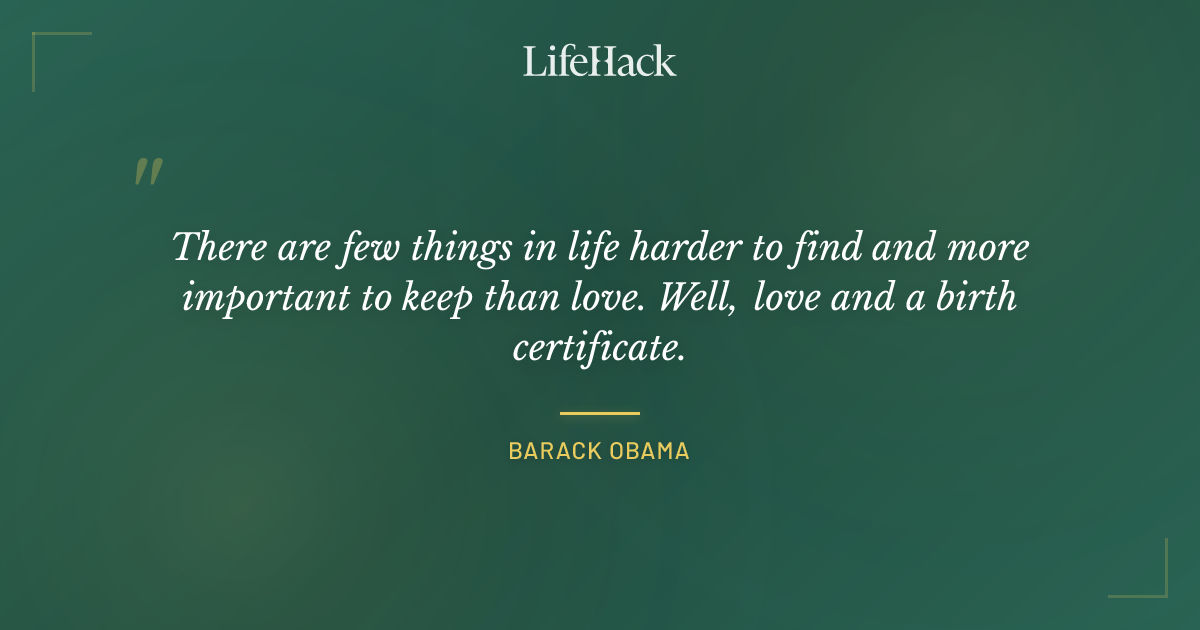 LifeHack

"

There are few things in life harder to find and more important to keep than love. Well, love and a birth certificate.

BARACK OBAMA